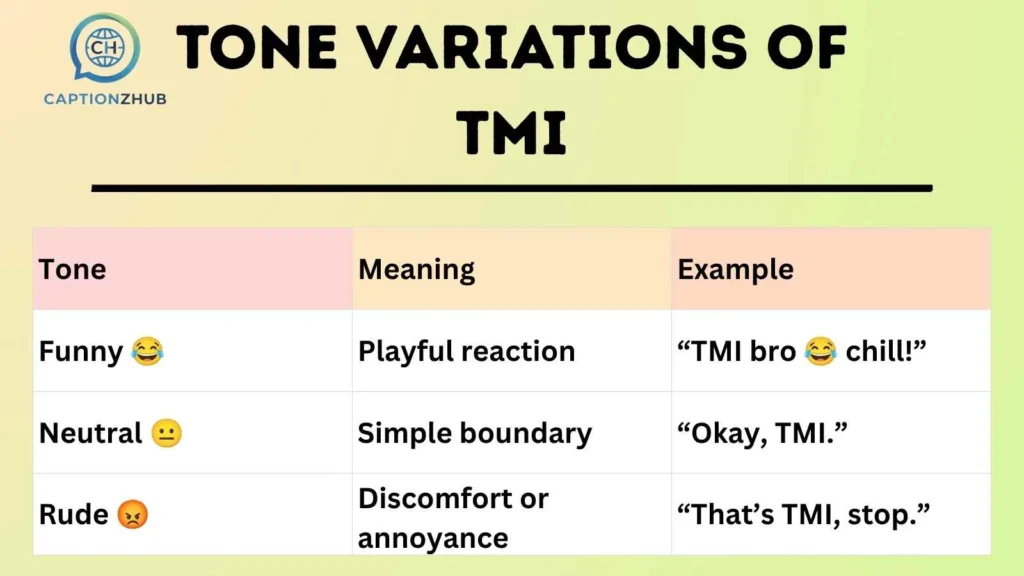 CH
CAPTIONZHUB

TONE VARIATIONS OF TMI

| Tone | Meaning | Example |
|---|---|---|
| Funny 😂 | Playful reaction | “TMI bro 😂 chill!” |
| Neutral 😐 | Simple boundary | “Okay, TMI.” |
| Rude 😡 | Discomfort or annoyance | “That’s TMI, stop.” |